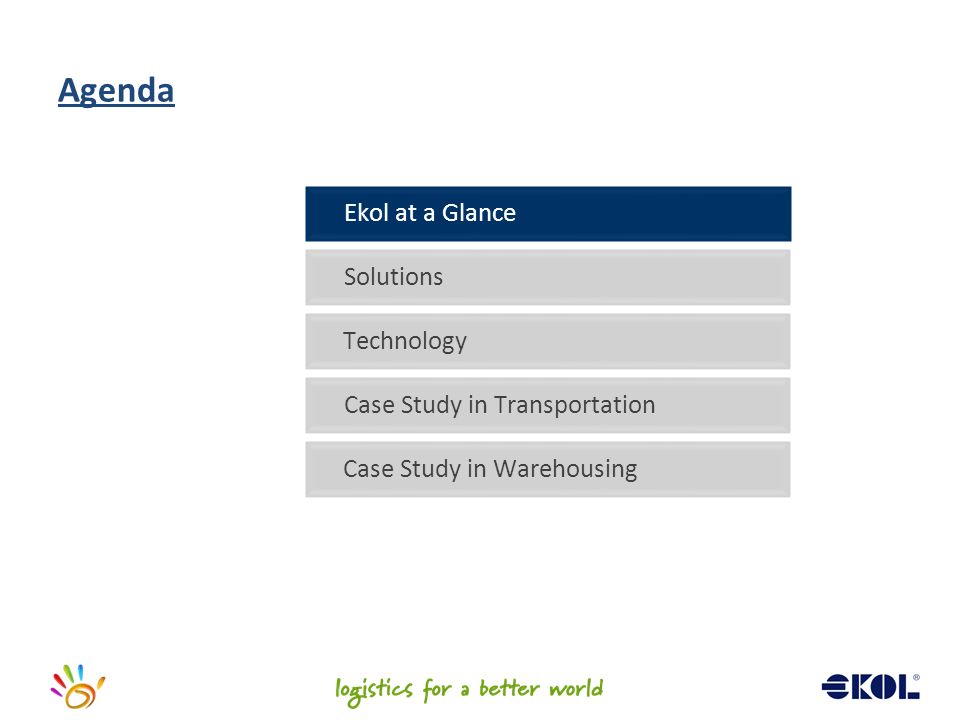 Agenda

Ekol at a Glance

Solutions

Technology

Case Study in Transportation

Case Study in Warehousing

logistics for a better world

EKOL®